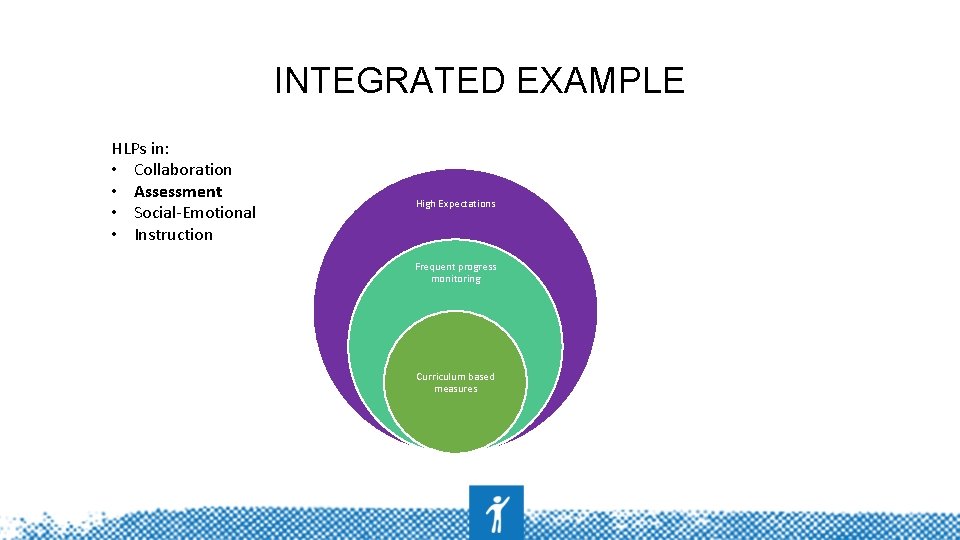 INTEGRATED EXAMPLE

HLPs in:
• Collaboration
• Assessment
• Social-Emotional
• Instruction

High Expectations

Frequent progress monitoring

Curriculum based measures